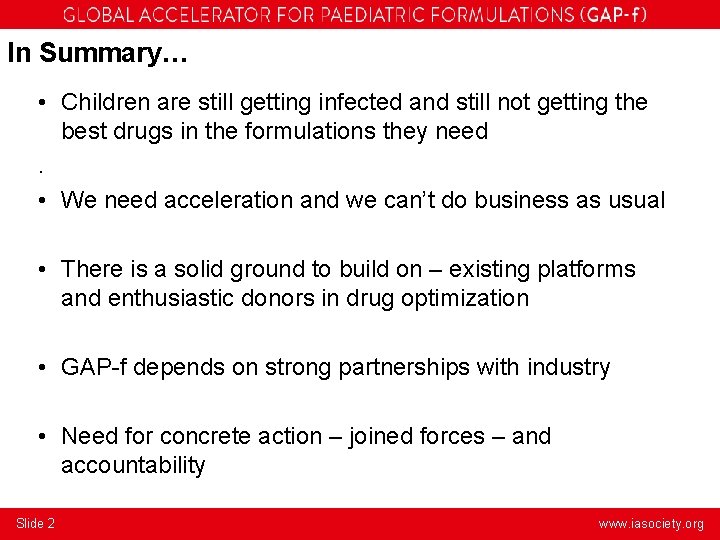 GLOBAL ACCELERATOR FOR PAEDIATRIC FORMULATIONS (GAP-f)

In Summary…

• Children are still getting infected and still not getting the best drugs in the formulations they need

.

• We need acceleration and we can't do business as usual

• There is a solid ground to build on – existing platforms and enthusiastic donors in drug optimization

• GAP-f depends on strong partnerships with industry

• Need for concrete action – joined forces – and accountability

Slide 2

www.iasociety.org